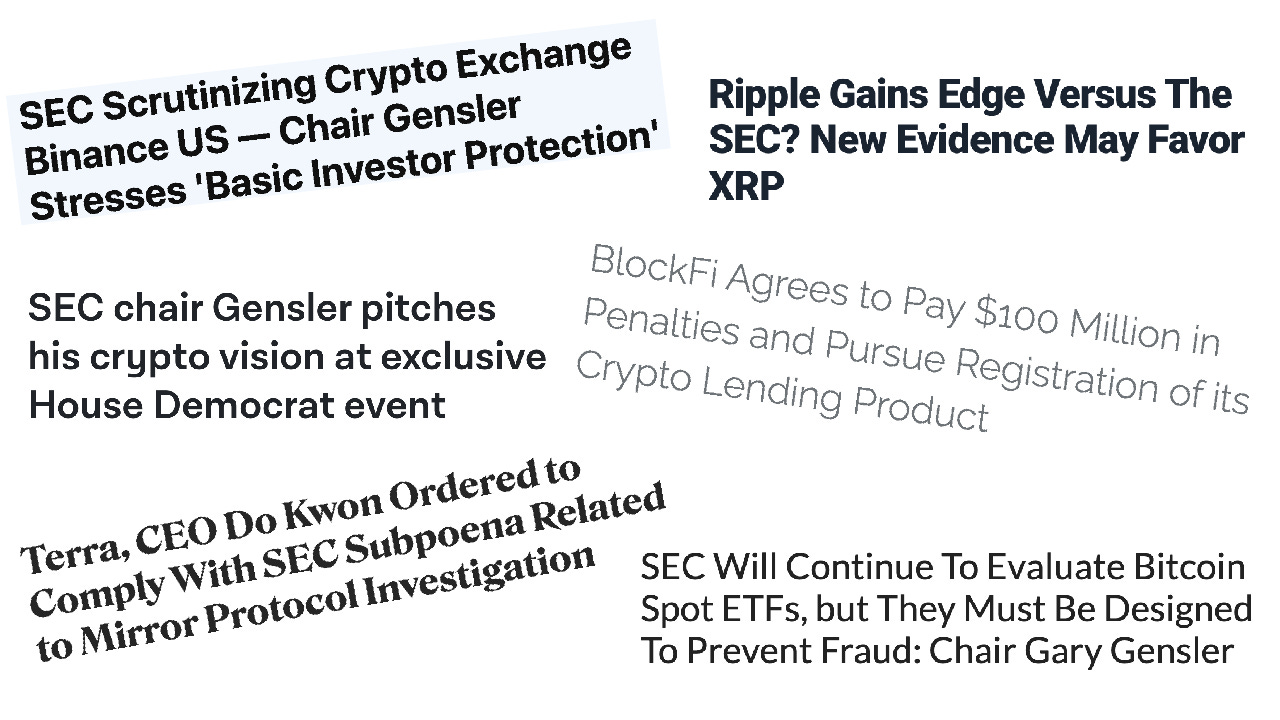 SEC Scrutinizing Crypto Exchange Binance US — Chair Gensler Stresses 'Basic Investor Protection'

Ripple Gains Edge Versus The SEC? New Evidence May Favor XRP

SEC chair Gensler pitches his crypto vision at exclusive House Democrat event

BlockFi Agrees to Pay $100 Million in Penalties and Pursue Registration of its Crypto Lending Product

Terra, CEO Do Kwon Ordered to Comply With SEC Subpoena Related to Mirror Protocol Investigation

SEC Will Continue To Evaluate Bitcoin Spot ETFs, but They Must Be Designed To Prevent Fraud: Chair Gary Gensler